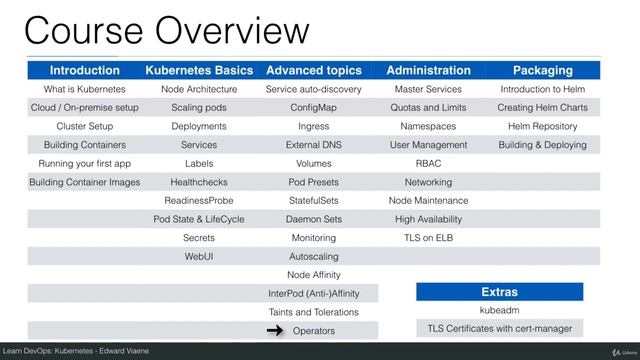 Course Overview

| Introduction | Kubernetes Basics | Advanced topics | Administration | Packaging |
|---|---|---|---|---|
| What is Kubernetes | Node Architecture | Service auto-discovery | Master Services | Introduction to Helm |
| Cloud / On-premise setup | Scaling pods | ConfigMap | Quotas and Limits | Creating Helm Charts |
| Cluster Setup | Deployments | Ingress | Namespaces | Helm Repository |
| Building Containers | Services | External DNS | User Management | Building & Deploying |
| Running your first app | Labels | Volumes | RBAC | |
| Building Container Images | Healthchecks | Pod Presets | Networking | |
| | ReadinessProbe | StatefulSets | Node Maintenance | |
| | Pod State & LifeCycle | Daemon Sets | High Availability | |
| | Secrets | Monitoring | TLS on ELB | |
| | WebUI | Autoscaling | | |
| | | Node Affinity | | |
| | | InterPod (Anti-)Affinity | | |
| | | Taints and Tolerations | | |
| | | Operators | | |

| Extras |
|---|
| kubeadm |
| TLS Certificates with cert-manager |

Learn DevOps: Kubernetes - Edward Viaene

Udemy